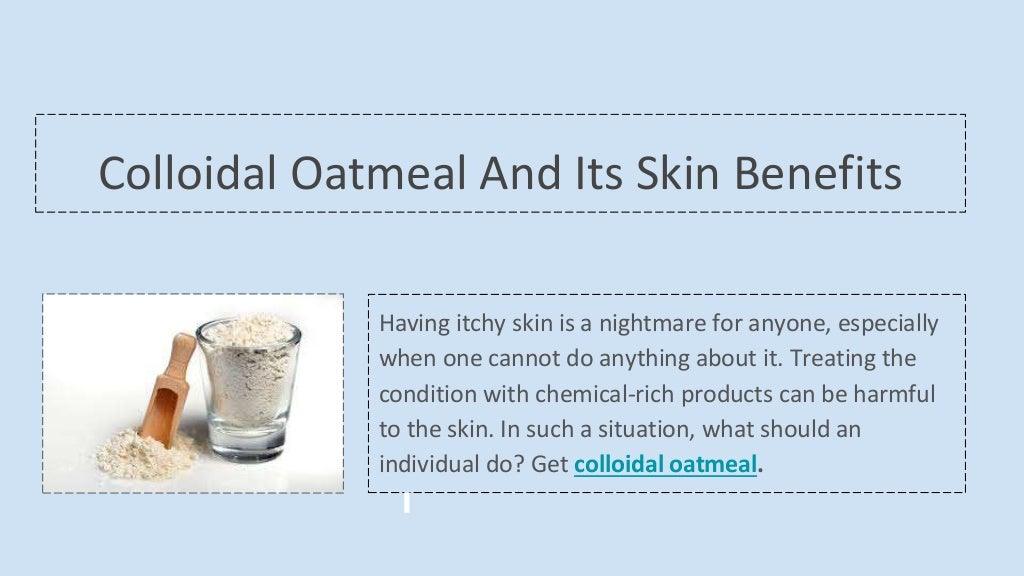 Colloidal Oatmeal And Its Skin Benefits

Having itchy skin is a nightmare for anyone, especially when one cannot do anything about it. Treating the condition with chemical-rich products can be harmful to the skin. In such a situation, what should an individual do? Get colloidal oatmeal.